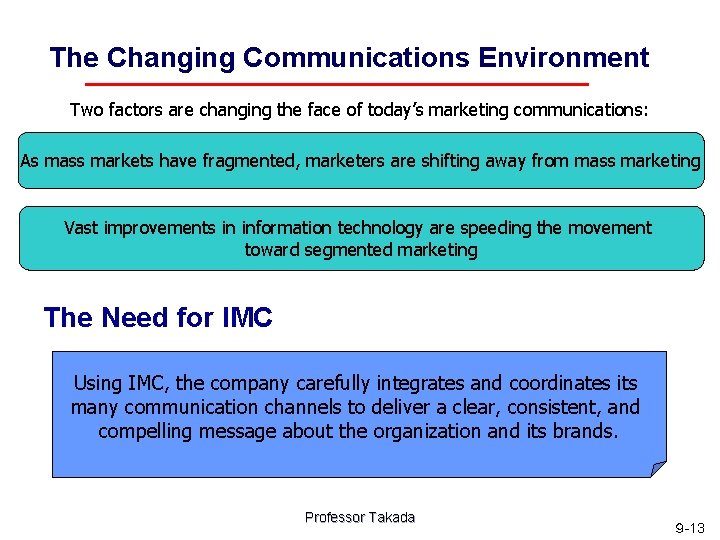 The Changing Communications Environment

Two factors are changing the face of today's marketing communications:

As mass markets have fragmented, marketers are shifting away from mass marketing

Vast improvements in information technology are speeding the movement toward segmented marketing

The Need for IMC

Using IMC, the company carefully integrates and coordinates its many communication channels to deliver a clear, consistent, and compelling message about the organization and its brands.

Professor Takada

9-13